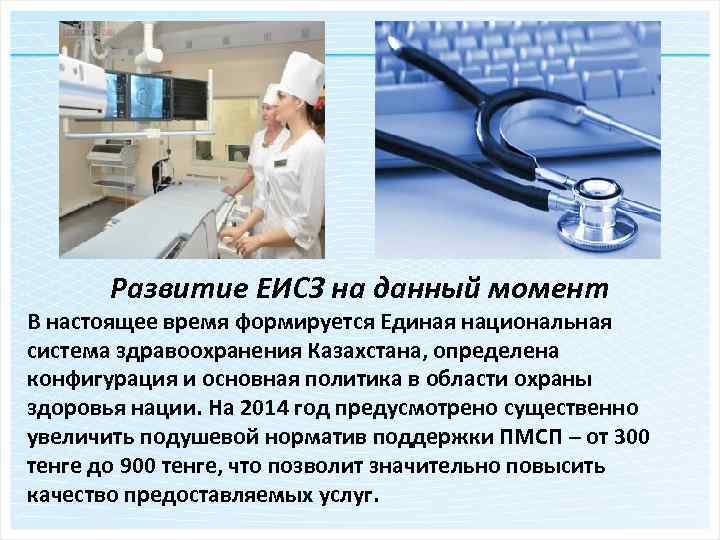 Развитие ЕИСЗ на данный момент

В настоящее время формируется Единая национальная система здравоохранения Казахстана, определена конфигурация и основная политика в области охраны здоровья нации. На 2014 год предусмотрено существенно увеличить подушевой норматив поддержки ПМСП – от 300 тенге до 900 тенге, что позволит значительно повысить качество предоставляемых услуг.